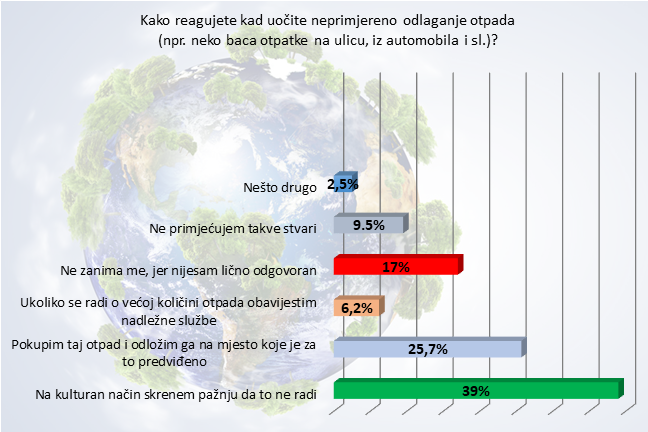 Kako reagujete kad uočite neprimjereno odlaganje otpada (npr. neko baca otpatke na ulicu, iz automobila i sl.)?

Nešto drugo
2,5%

Ne primjećujem takve stvari
9.5%

Ne zanima me, jer nijesam lično odgovoran
17%

Ukoliko se radi o većoj količini otpada obavijestim nadležne službe
6,2%

Pokupim taj otpad i odložim ga na mjesto koje je za to predviđeno
25,7%

Na kulturan način skrenem pažnju da to ne radi
39%